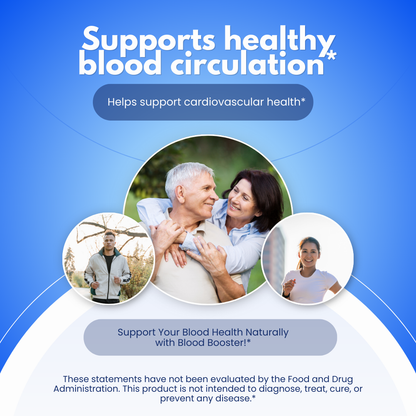 Supports healthy blood circulation*

Helps support cardiovascular health*

Support Your Blood Health Naturally with Blood Booster!*

These statements have not been evaluated by the Food and Drug Administration. This product is not intended to diagnose, treat, cure, or prevent any disease.*